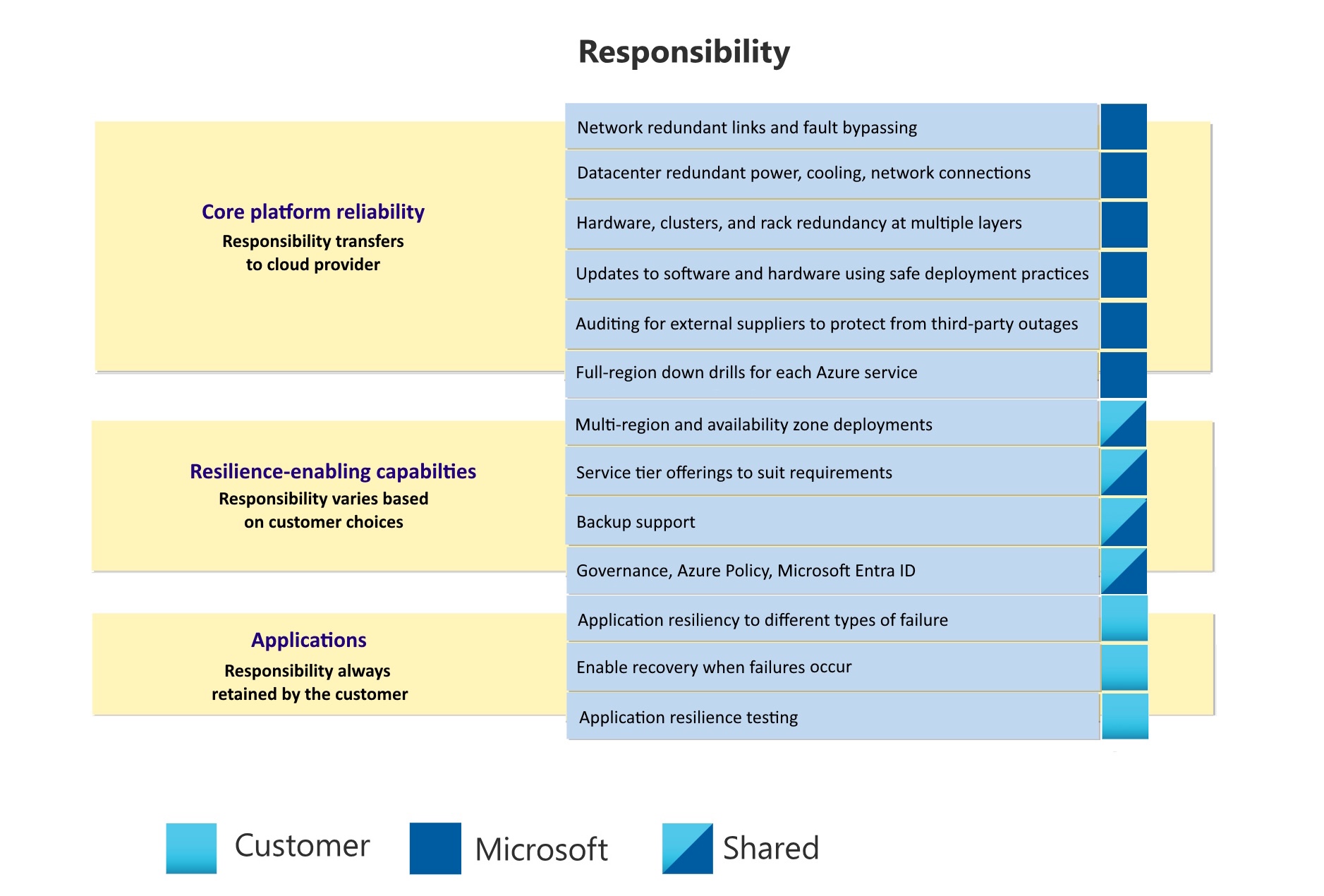 Responsibility

Core platform reliability
Responsibility transfers to cloud provider

Network redundant links and fault bypassing

Datacenter redundant power, cooling, network connections

Hardware, clusters, and rack redundancy at multiple layers

Updates to software and hardware using safe deployment practices

Auditing for external suppliers to protect from third-party outages

Full-region down drills for each Azure service

Resilience-enabling capabilties
Responsibility varies based on customer choices

Multi-region and availability zone deployments

Service tier offerings to suit requirements

Backup support

Governance, Azure Policy, Microsoft Entra ID

Applications
Responsibility always retained by the customer

Application resiliency to different types of failure

Enable recovery when failures occur

Application resilience testing

Customer Microsoft Shared